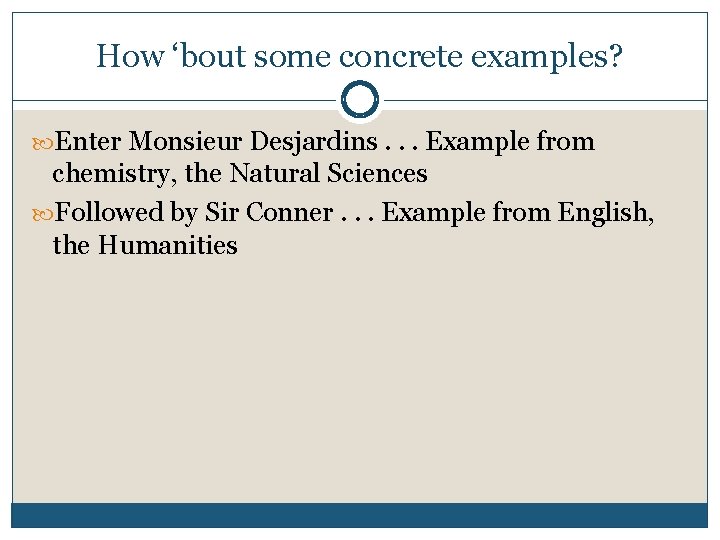 How ‘bout some concrete examples?

Enter Monsieur Desjardins . . . Example from chemistry, the Natural Sciences

Followed by Sir Conner . . . Example from English, the Humanities